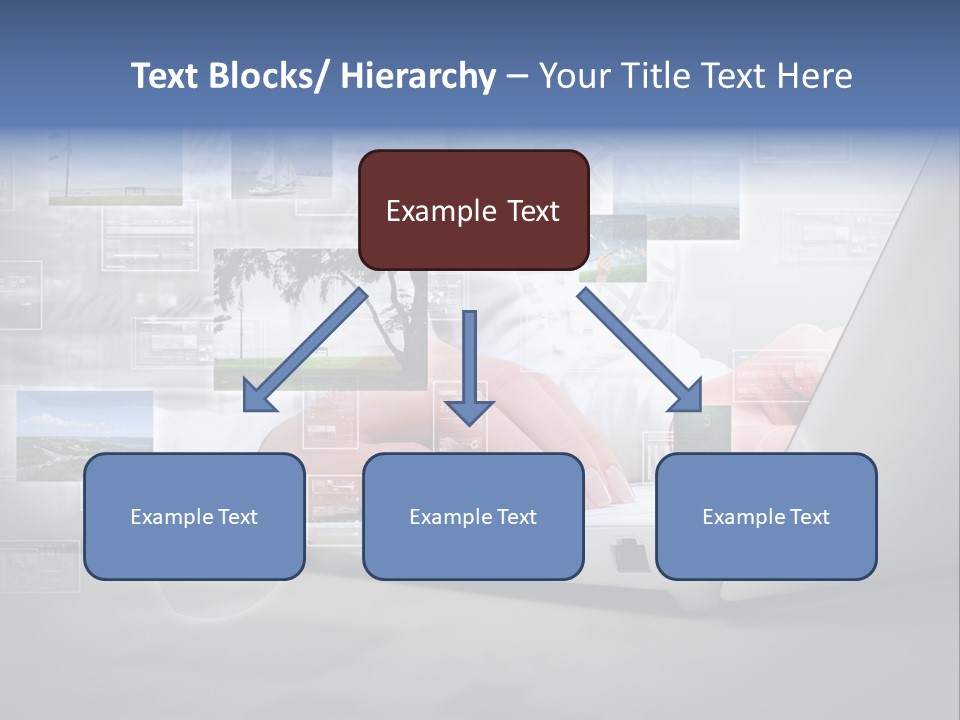 Text Blocks/ Hierarchy – Your Title Text Here

Example Text

Example Text

Example Text

Example Text